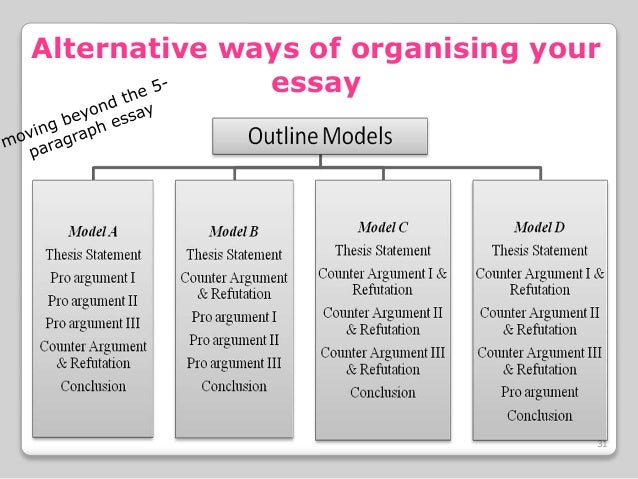 Alternative ways of organising your essay

moving beyond the 5-paragraph essay

Outline Models

Model A
Thesis Statement
Pro argument I
Pro argument II
Pro argument III
Counter Argument & Refutation
Conclusion

Model B
Thesis Statement
Counter Argument & Refutation
Pro argument I
Pro argument II
Pro argument III
Conclusion

Model C
Thesis Statement
Counter Argument I & Refutation
Counter Argument II & Refutation
Counter Argument III & Refutation
Conclusion

Model D
Thesis Statement
Counter Argument I & Refutation
Counter Argument II & Refutation
Counter Argument III & Refutation
Pro argument
Conclusion

31